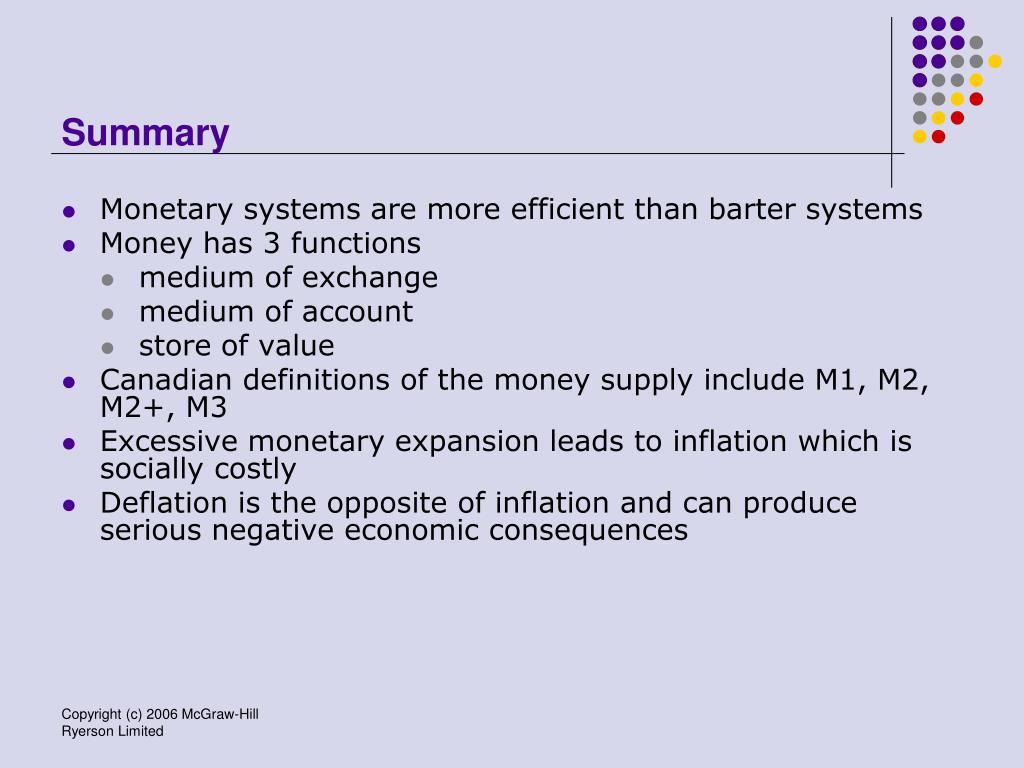 Summary

- Monetary systems are more efficient than barter systems
- Money has 3 functions
  - medium of exchange
  - medium of account
  - store of value
- Canadian definitions of the money supply include M1, M2, M2+, M3
- Excessive monetary expansion leads to inflation which is socially costly
- Deflation is the opposite of inflation and can produce serious negative economic consequences

Copyright (c) 2006 McGraw-Hill Ryerson Limited